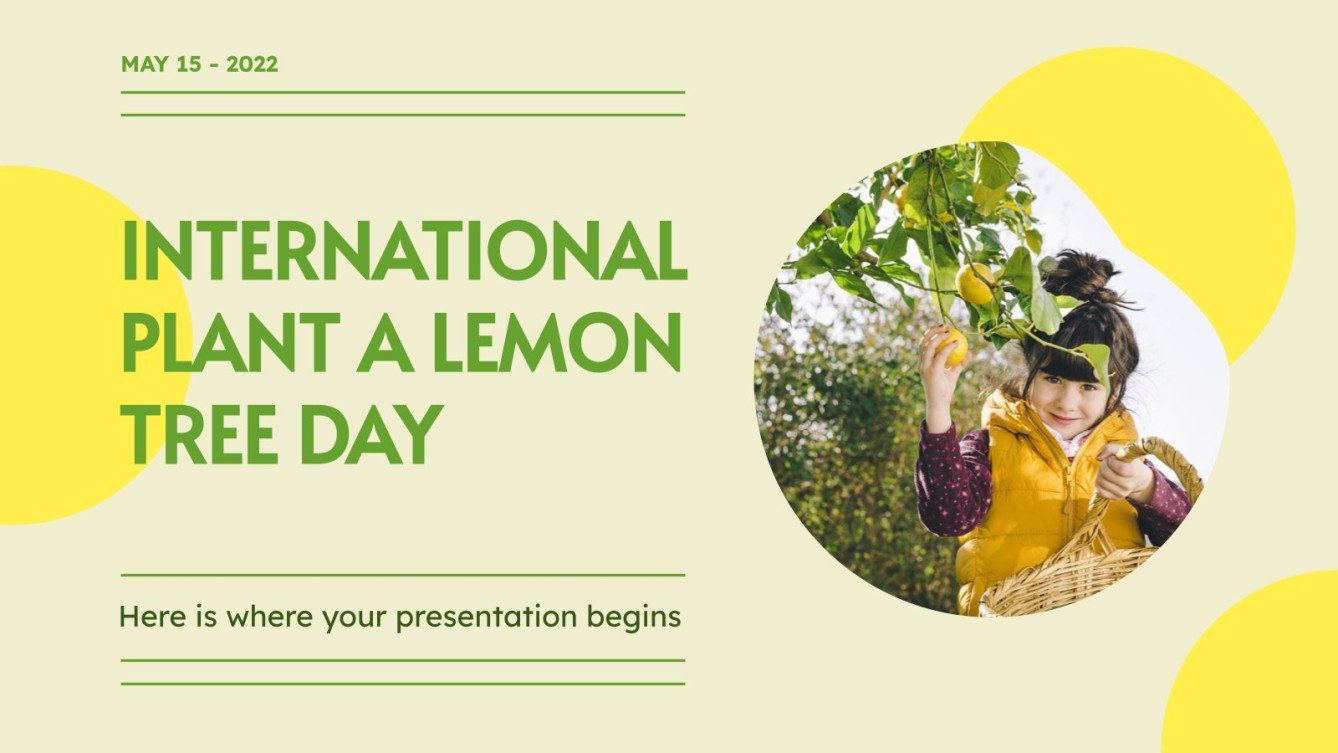 MAY 15 - 2022

INTERNATIONAL PLANT A LEMON TREE DAY

Here is where your presentation begins